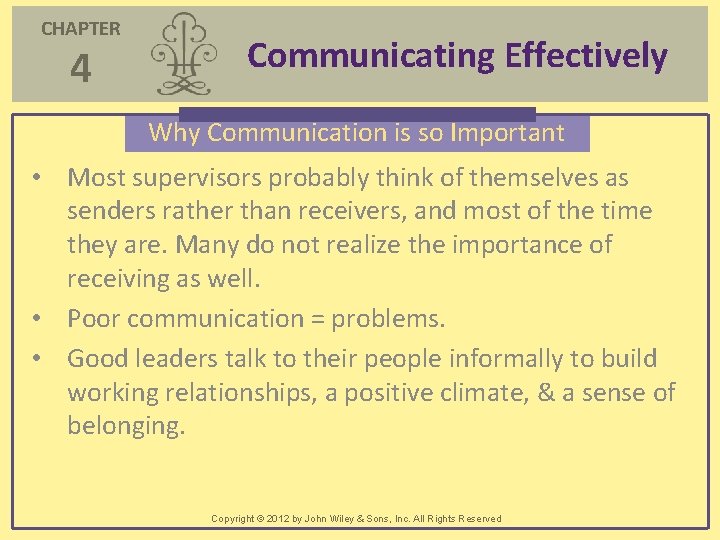 CHAPTER
4

Communicating Effectively

Why Communication is so Important

• Most supervisors probably think of themselves as senders rather than receivers, and most of the time they are. Many do not realize the importance of receiving as well.
• Poor communication = problems.
• Good leaders talk to their people informally to build working relationships, a positive climate, & a sense of belonging.

Copyright © 2012 by John Wiley & Sons, Inc. All Rights Reserved